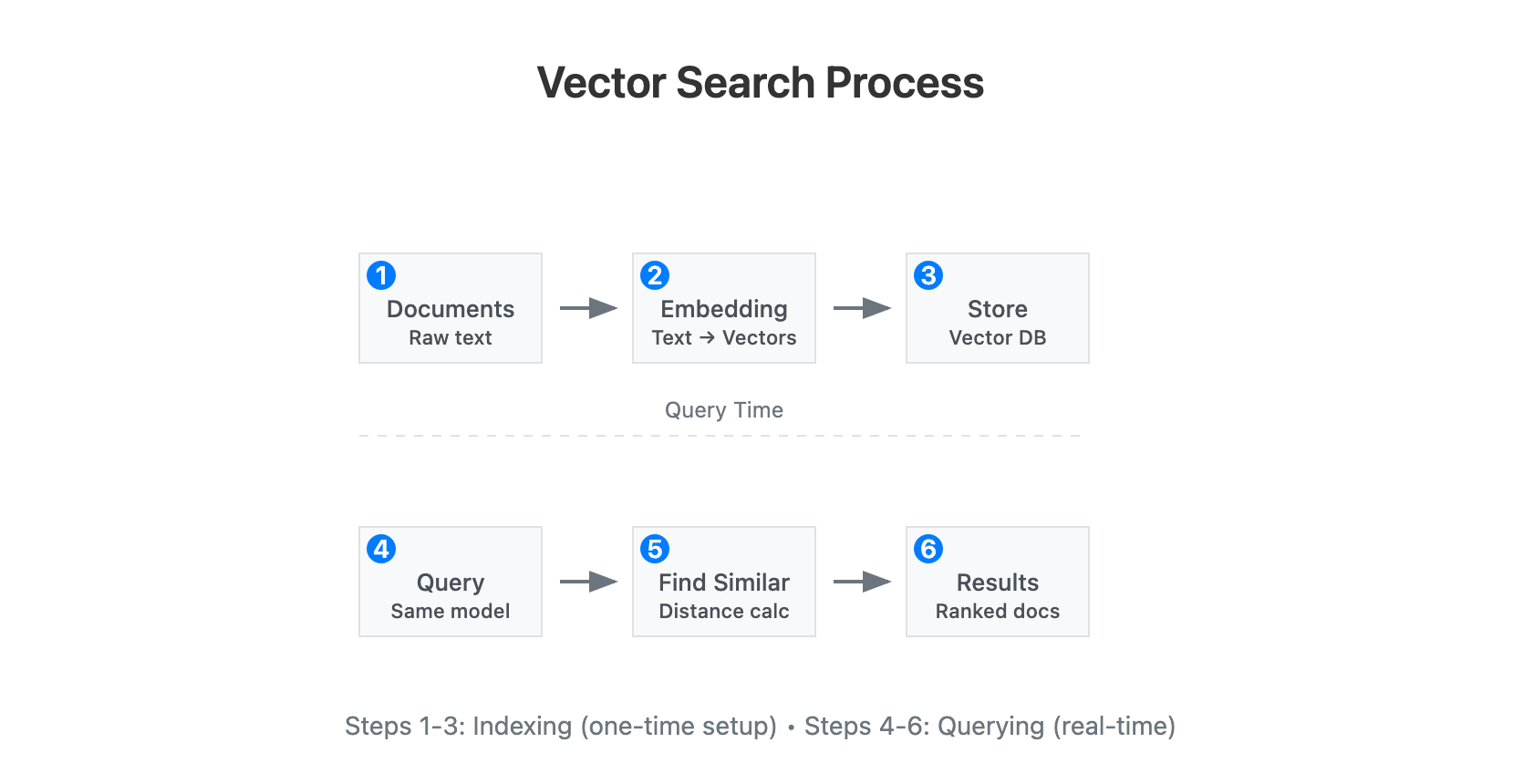 Vector Search Process

1
Documents
Raw text

2
Embedding
Text → Vectors

3
Store
Vector DB

Query Time

4
Query
Same model

5
Find Similar
Distance calc

6
Results
Ranked docs

Steps 1-3: Indexing (one-time setup) • Steps 4-6: Querying (real-time)